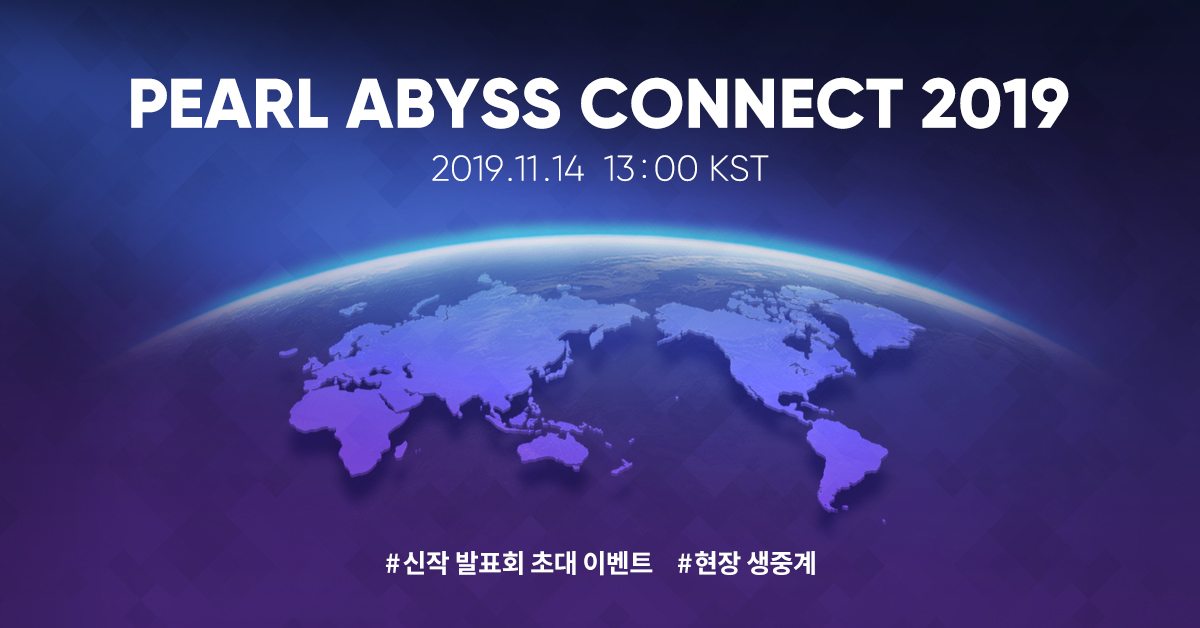 PEARL ABYSS CONNECT 2019

2019.11.14 13:00 KST

#신작 발표회 초대 이벤트 #현장 생중계